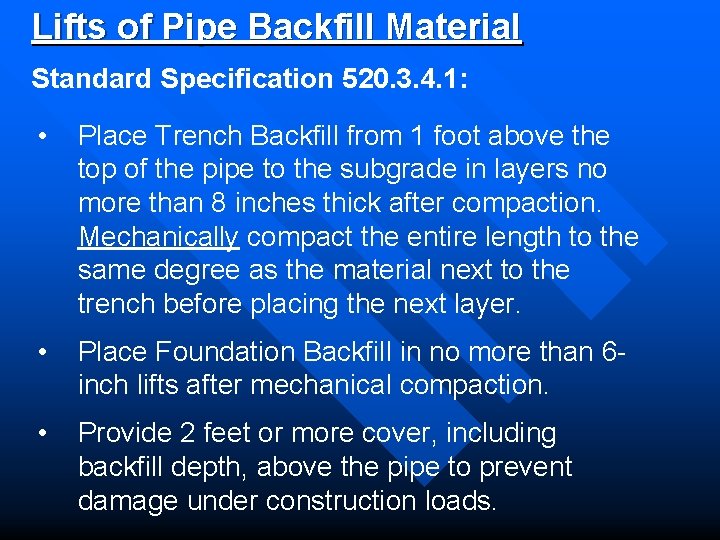 Lifts of Pipe Backfill Material

Standard Specification 520.3.4.1:

• Place Trench Backfill from 1 foot above the top of the pipe to the subgrade in layers no more than 8 inches thick after compaction. Mechanically compact the entire length to the same degree as the material next to the trench before placing the next layer.

• Place Foundation Backfill in no more than 6-inch lifts after mechanical compaction.

• Provide 2 feet or more cover, including backfill depth, above the pipe to prevent damage under construction loads.